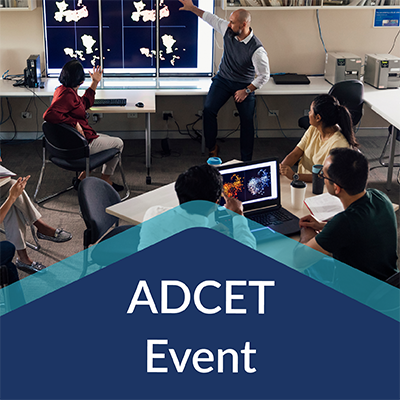 ADCET
Event